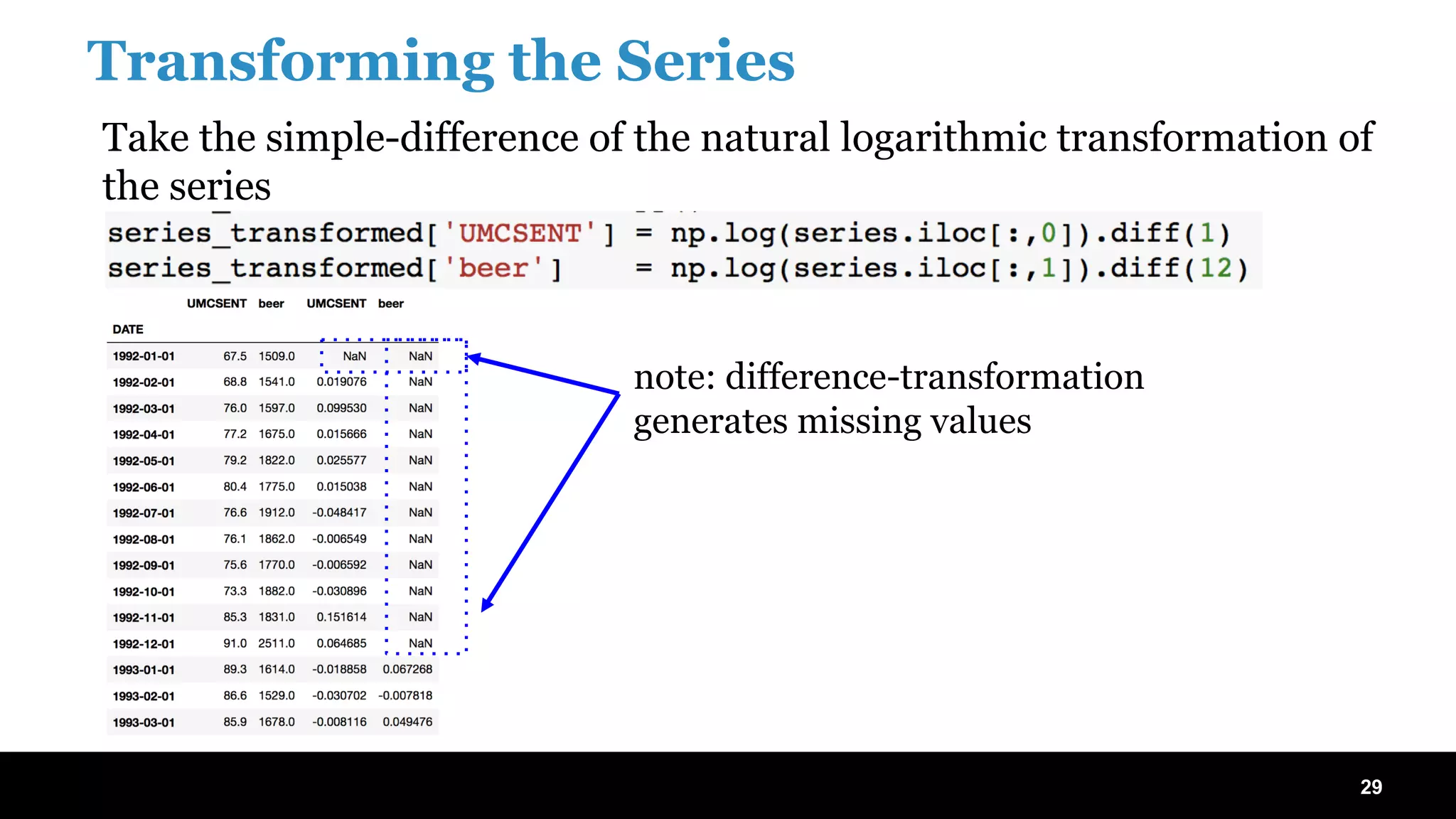 Transforming the Series

Take the simple-difference of the natural logarithmic transformation of the series

series_transformed['UMCSENT'] = np.log(series.iloc[:,0]).diff(1)
series_transformed['beer'] = np.log(series.iloc[:,1]).diff(12)

| DATE | UMCSENT | beer | UMCSENT | beer |
|---|---|---|---|---|
| 1992-01-01 | 67.5 | 1509.0 | NaN | NaN |
| 1992-02-01 | 68.8 | 1541.0 | 0.019076 | NaN |
| 1992-03-01 | 76.0 | 1597.0 | 0.099530 | NaN |
| 1992-04-01 | 77.2 | 1675.0 | 0.015666 | NaN |
| 1992-05-01 | 79.2 | 1822.0 | 0.025577 | NaN |
| 1992-06-01 | 80.4 | 1775.0 | 0.015038 | NaN |
| 1992-07-01 | 76.6 | 1912.0 | -0.048417 | NaN |
| 1992-08-01 | 76.1 | 1862.0 | -0.006549 | NaN |
| 1992-09-01 | 75.6 | 1770.0 | -0.006592 | NaN |
| 1992-10-01 | 73.3 | 1882.0 | -0.030896 | NaN |
| 1992-11-01 | 85.3 | 1831.0 | 0.151614 | NaN |
| 1992-12-01 | 91.0 | 2511.0 | 0.064685 | NaN |
| 1993-01-01 | 89.3 | 1614.0 | -0.018858 | 0.067268 |
| 1993-02-01 | 86.6 | 1529.0 | -0.030702 | -0.007818 |
| 1993-03-01 | 85.9 | 1678.0 | -0.008116 | 0.049476 |

note: difference-transformation generates missing values

29